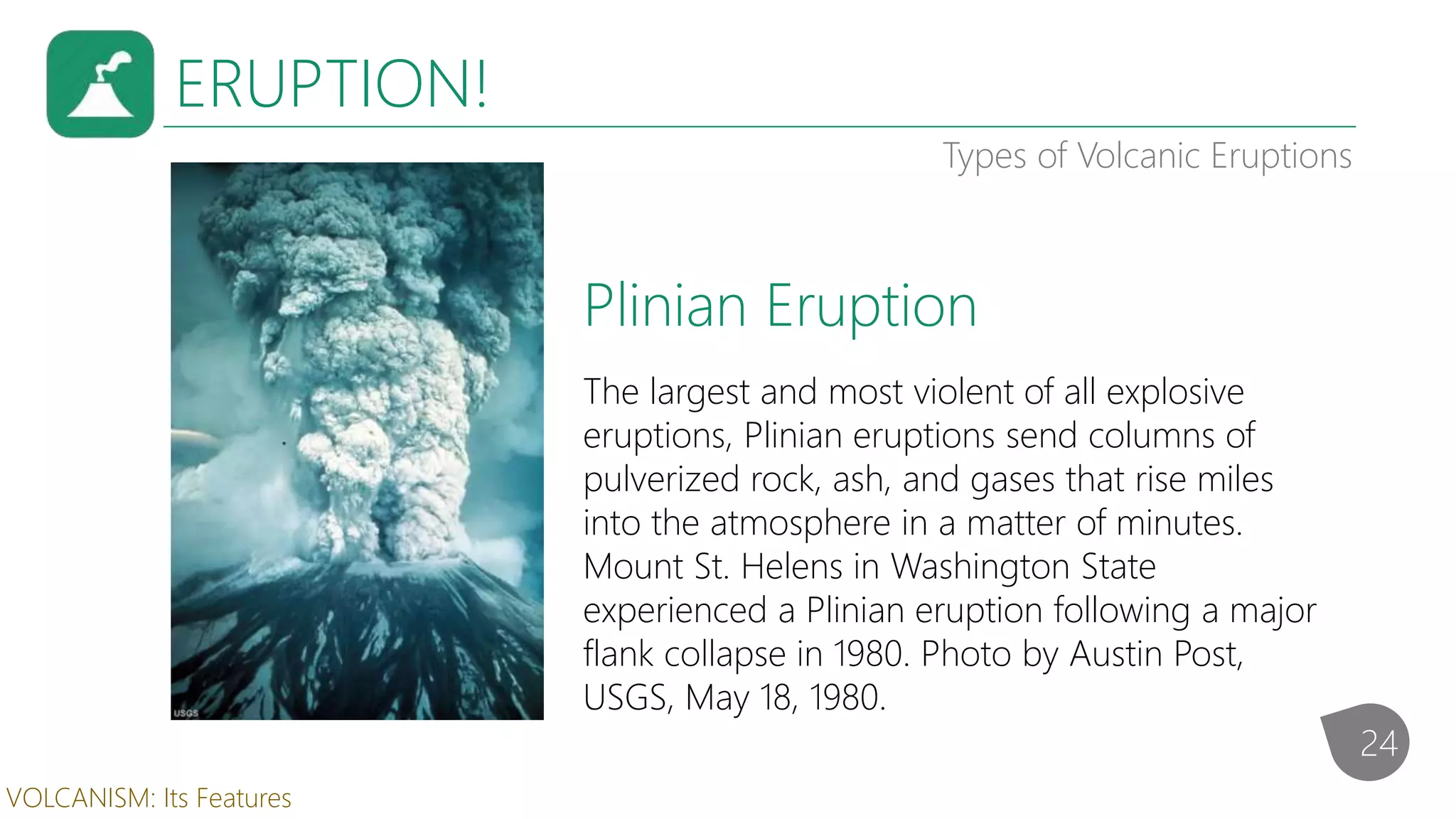 ERUPTION!

Types of Volcanic Eruptions

USGS

Plinian Eruption

The largest and most violent of all explosive eruptions, Plinian eruptions send columns of pulverized rock, ash, and gases that rise miles into the atmosphere in a matter of minutes. Mount St. Helens in Washington State experienced a Plinian eruption following a major flank collapse in 1980. Photo by Austin Post, USGS, May 18, 1980.

24

VOLCANISM: Its Features